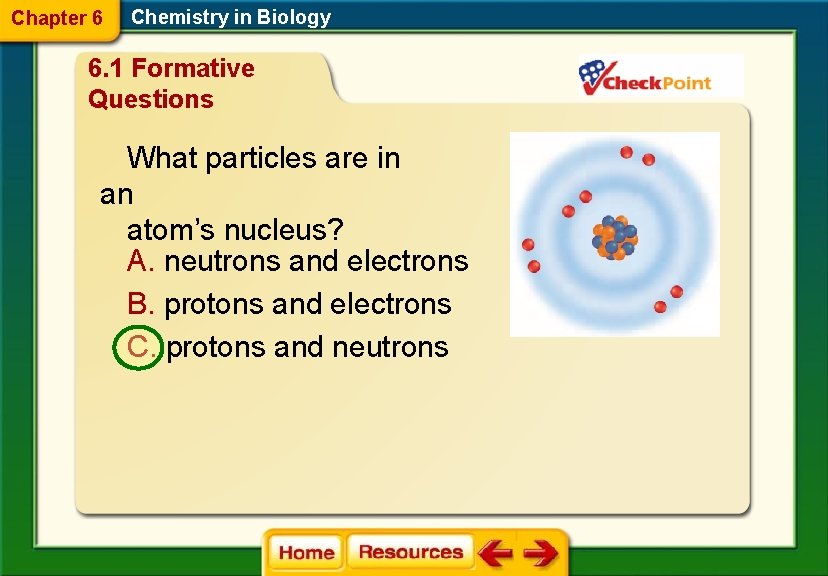 Chapter 6 Chemistry in Biology

6.1 Formative Questions

CheckPoint

What particles are in an atom's nucleus?

A. neutrons and electrons

B. protons and electrons

C. protons and neutrons

Home Resources